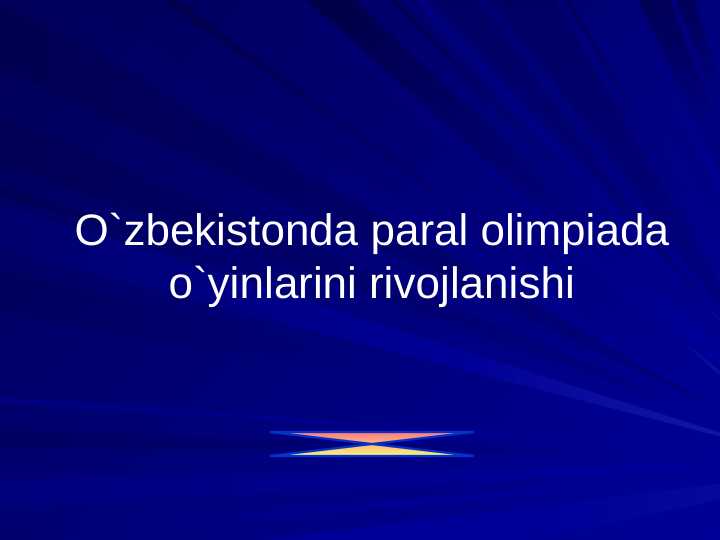 O`zbekistonda paral olimpiada o`yinlarini rivojlanishi